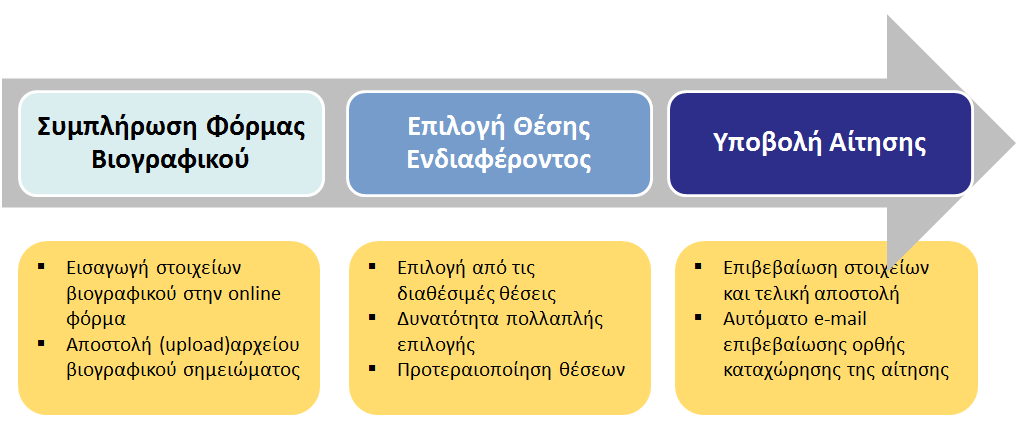 Συμπλήρωση Φόρμας Βιογραφικού

Επιλογή Θέσης Ενδιαφέροντος

Υποβολή Αίτησης

▪ Εισαγωγή στοιχείων βιογραφικού στην online φόρμα
▪ Αποστολή (upload)αρχείου βιογραφικού σημειώματος

▪ Επιλογή από τις διαθέσιμές θέσεις
▪ Δυνατότητα πολλαπλής επιλογής
▪ Προτεραιοποίηση θέσεων

▪ Επιβεβαίωση στοιχείων και τελική αποστολή
▪ Αυτόματο e-mail επιβεβαίωσης ορθής καταχώρησης της αίτησης